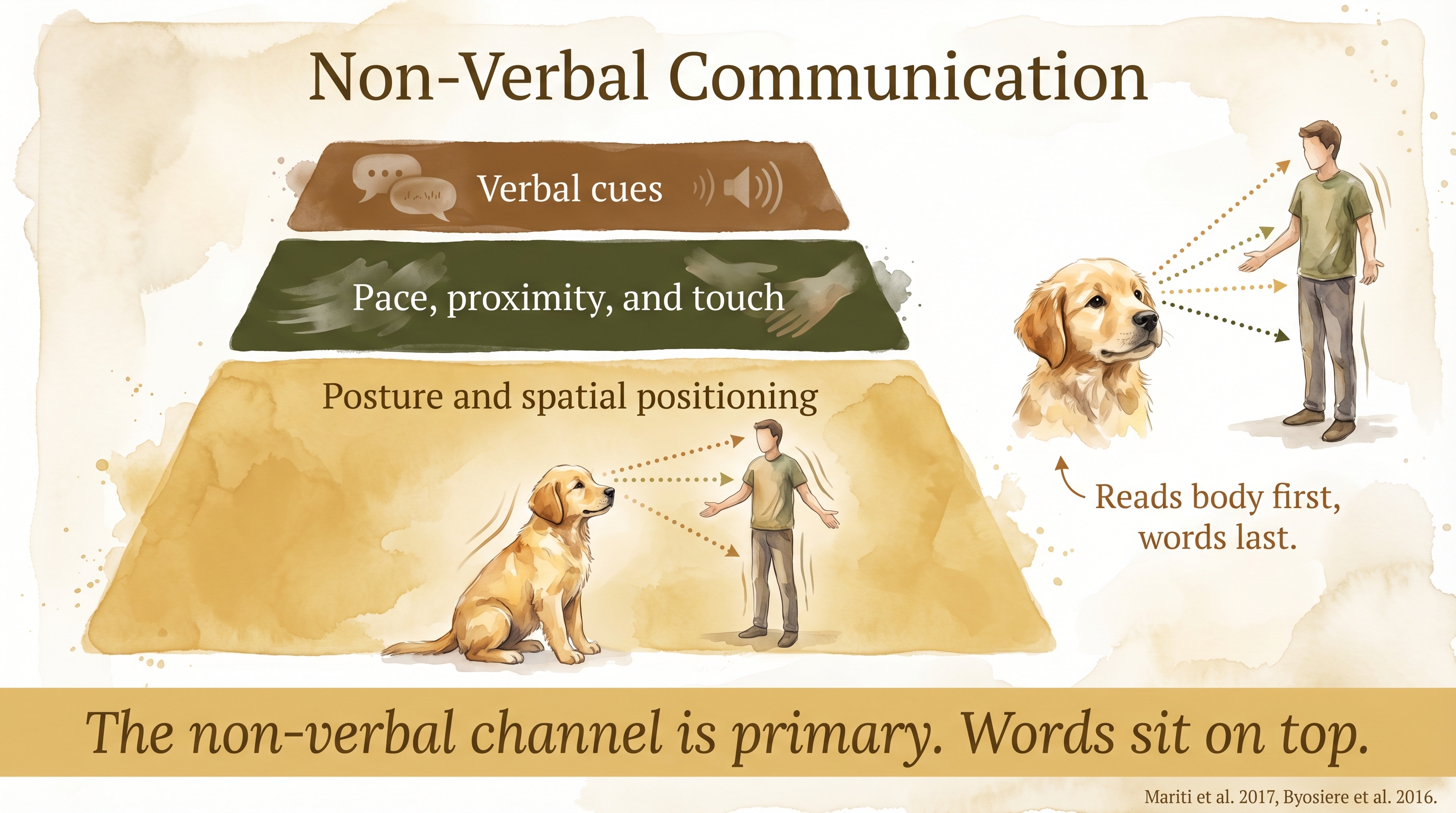 Non-Verbal Communication

Verbal cues

Pace, proximity, and touch

Posture and spatial positioning

Reads body first, words last.

The non-verbal channel is primary. Words sit on top.

Mariti et al. 2017, Byosiere et al. 2016.